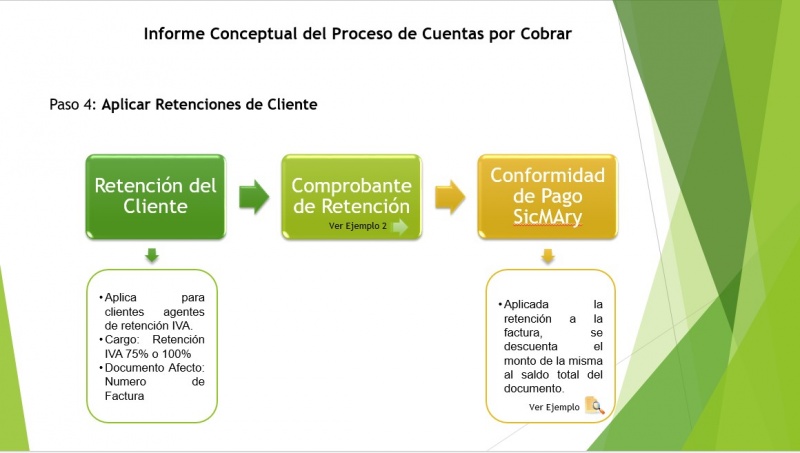 Informe Conceptual del Proceso de Cuentas por Cobrar

Paso 4: Aplicar Retenciones de Cliente

Retención del Cliente

Comprobante de Retención

Ver Ejemplo 2

Conformidad de Pago SicMAry

• Aplica para clientes agentes de retención IVA.
• Cargo: Retención IVA 75% o 100%
• Documento Afecto: Numero de Factura

• Aplicada la retención a la factura, se descuenta el monto de la misma al saldo total del documento.

Ver Ejemplo